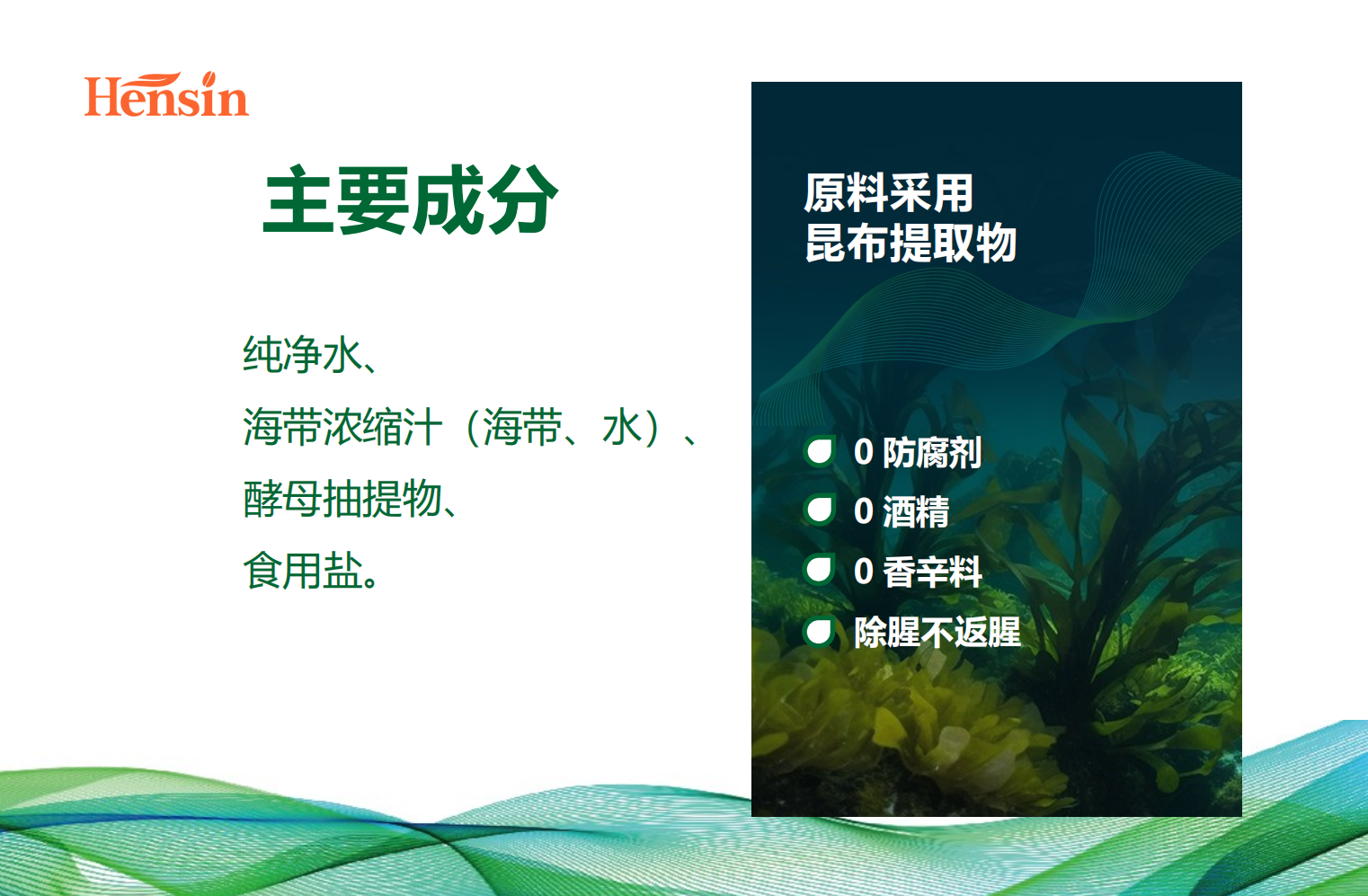 Hensin

主要成分

纯净水、
海带浓缩汁（海带、水）、
酵母抽提物、
食用盐。

原料采用
昆布提取物

0 防腐剂
0 酒精
0 香辛料
除腥不返腥